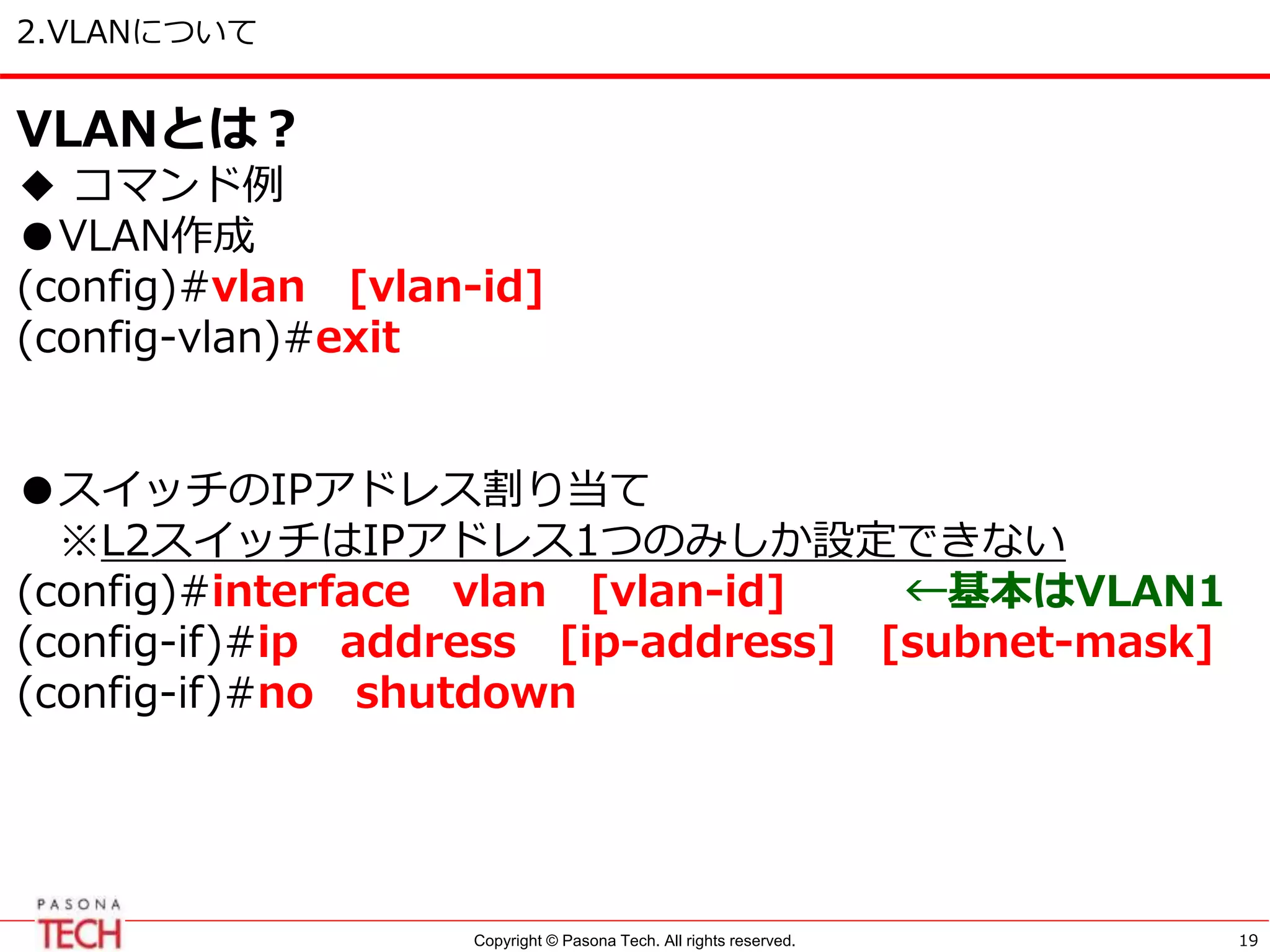 2.VLANについて

VLANとは？
◆ コマンド例
●VLAN作成
(config)#vlan　[vlan-id]
(config-vlan)#exit

●スイッチのIPアドレス割り当て
※L2スイッチはIPアドレス1つのみしか設定できない
(config)#interface　vlan　[vlan-id]　　←基本はVLAN1
(config-if)#ip　address　[ip-address]　[subnet-mask]
(config-if)#no　shutdown

PASONA TECH
Copyright © Pasona Tech. All rights reserved.
19